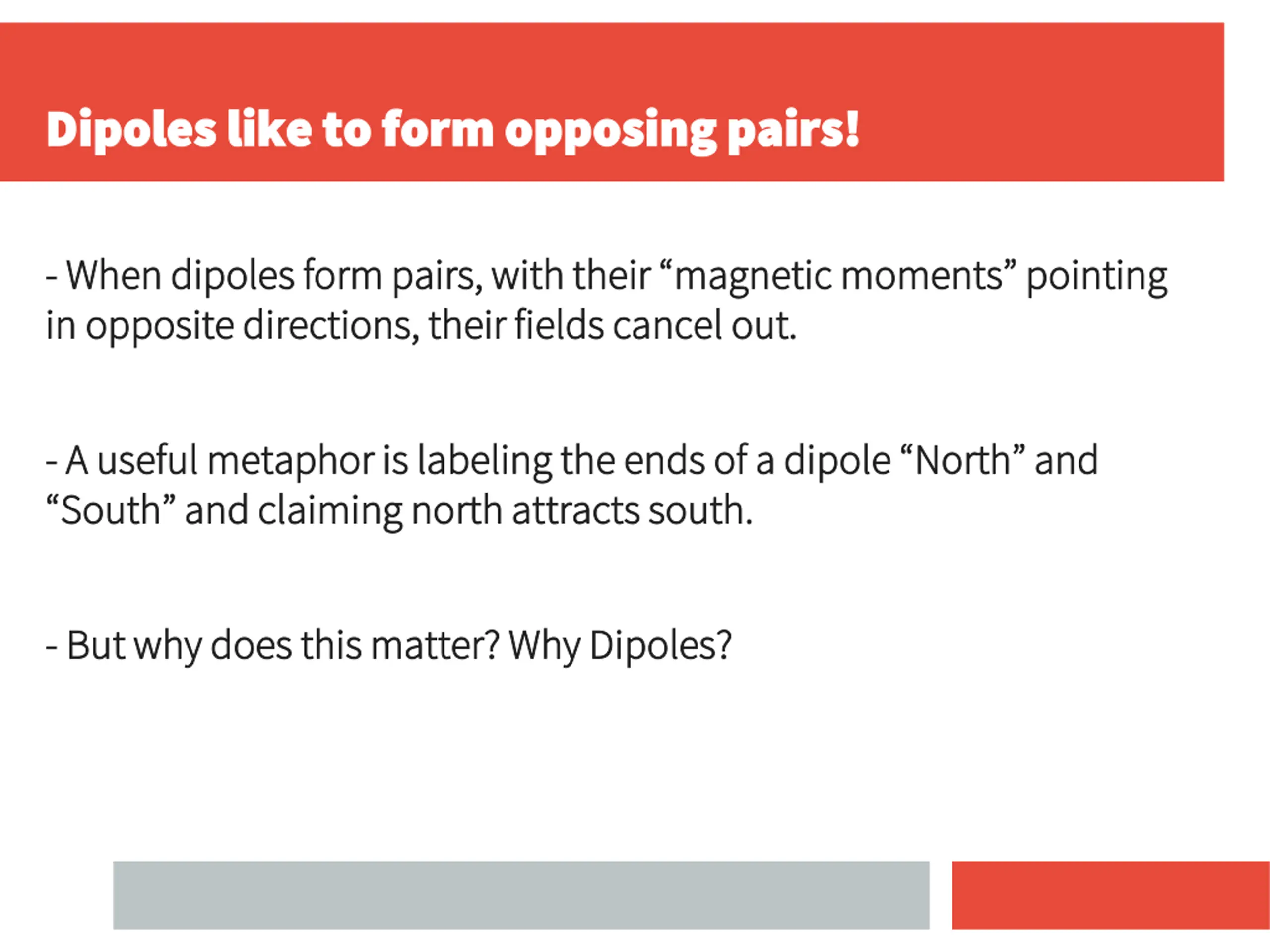 Dipoles like to form opposing pairs!

- When dipoles form pairs, with their “magnetic moments” pointing in opposite directions, their fields cancel out.

- A useful metaphor is labeling the ends of a dipole “North” and “South” and claiming north attracts south.

- But why does this matter? Why Dipoles?